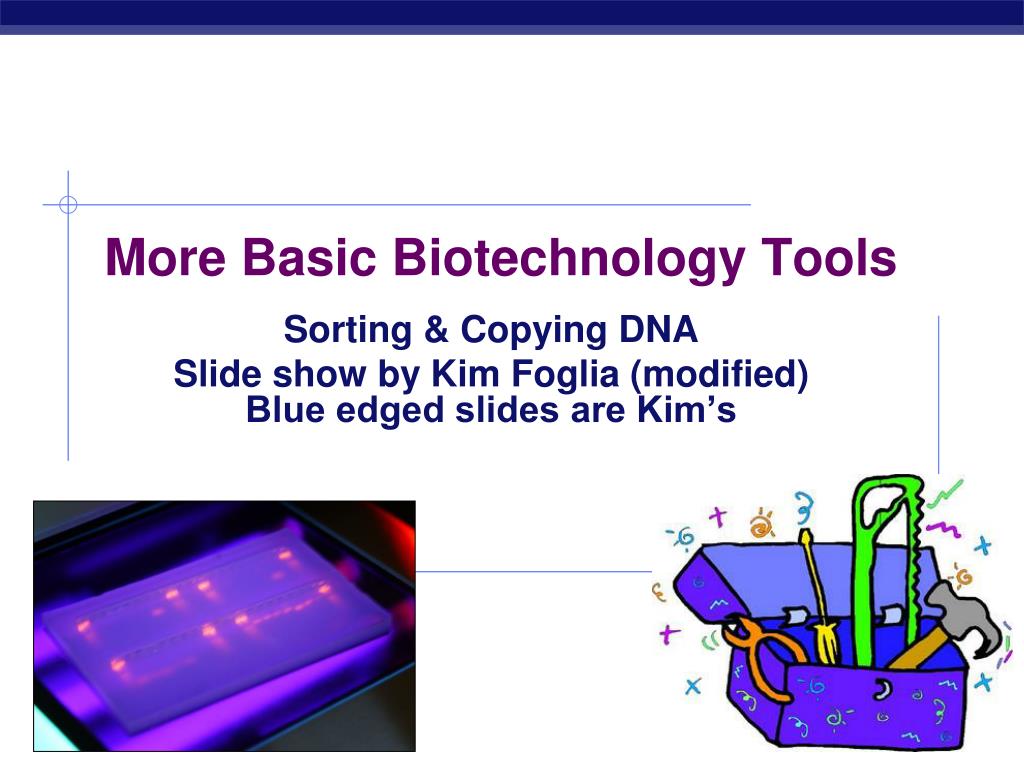 More Basic Biotechnology Tools

Sorting & Copying DNA
Slide show by Kim Foglia (modified)
Blue edged slides are Kim’s